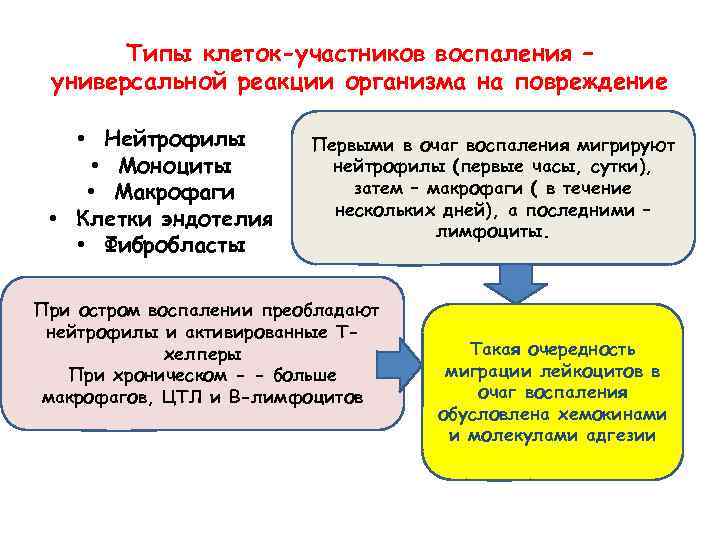 Типы клеток-участников воспаления – универсальной реакции организма на повреждение

• Нейтрофилы
• Моноциты
• Макрофаги
• Клетки эндотелия
• Фибробласты

Первыми в очаг воспаления мигрируют нейтрофилы (первые часы, сутки), затем – макрофаги ( в течение нескольких дней), а последними – лимфоциты.

При остром воспалении преобладают нейтрофилы и активированные Т-хелперы
При хроническом - - больше макрофагов, ЦТЛ и В-лимфоцитов

Такая очередность миграции лейкоцитов в очаг воспаления обусловлена хемокинами и молекулами адгезии